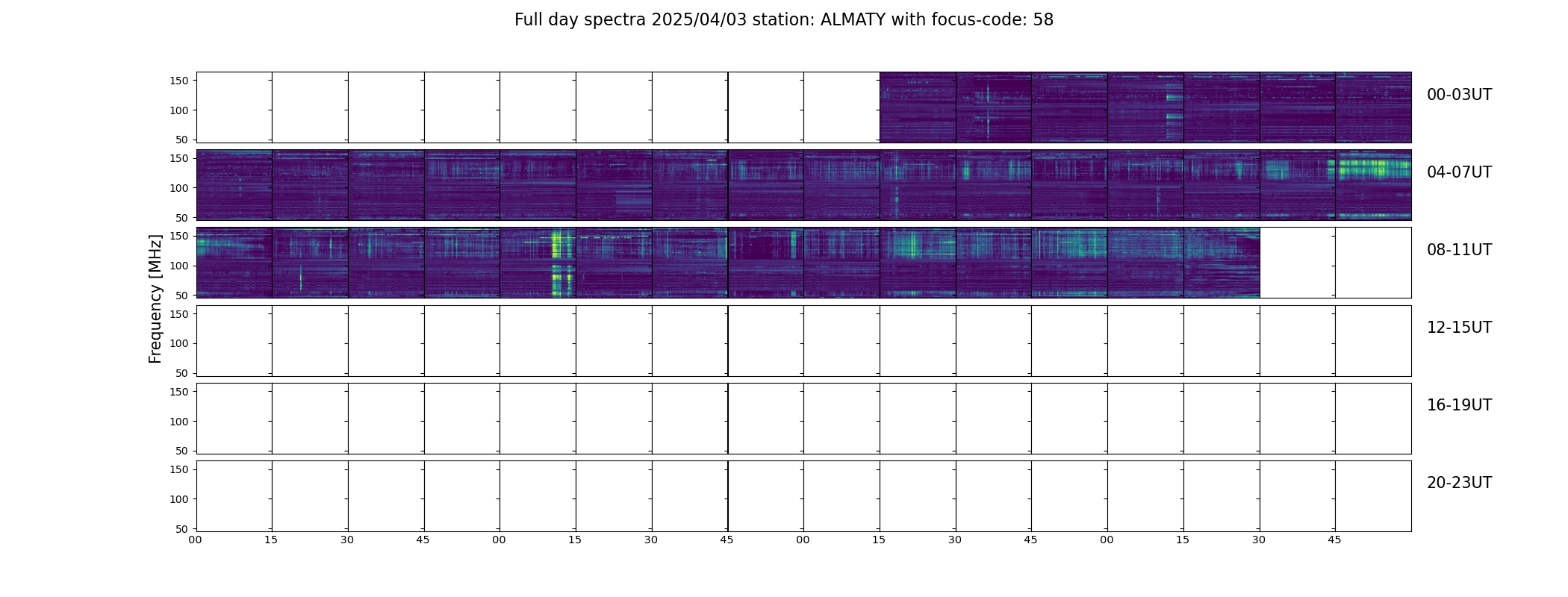 Full day spectra 2025/04/03 station: ALMATY with focus-code: 58

Frequency [MHz]

150
100
50
00-03UT

150
100
50
04-07UT

150
100
50
08-11UT

150
100
50
12-15UT

150
100
50
16-19UT

150
100
50
20-23UT

00 15 30 45 00 15 30 45 00 15 30 45 00 15 30 45